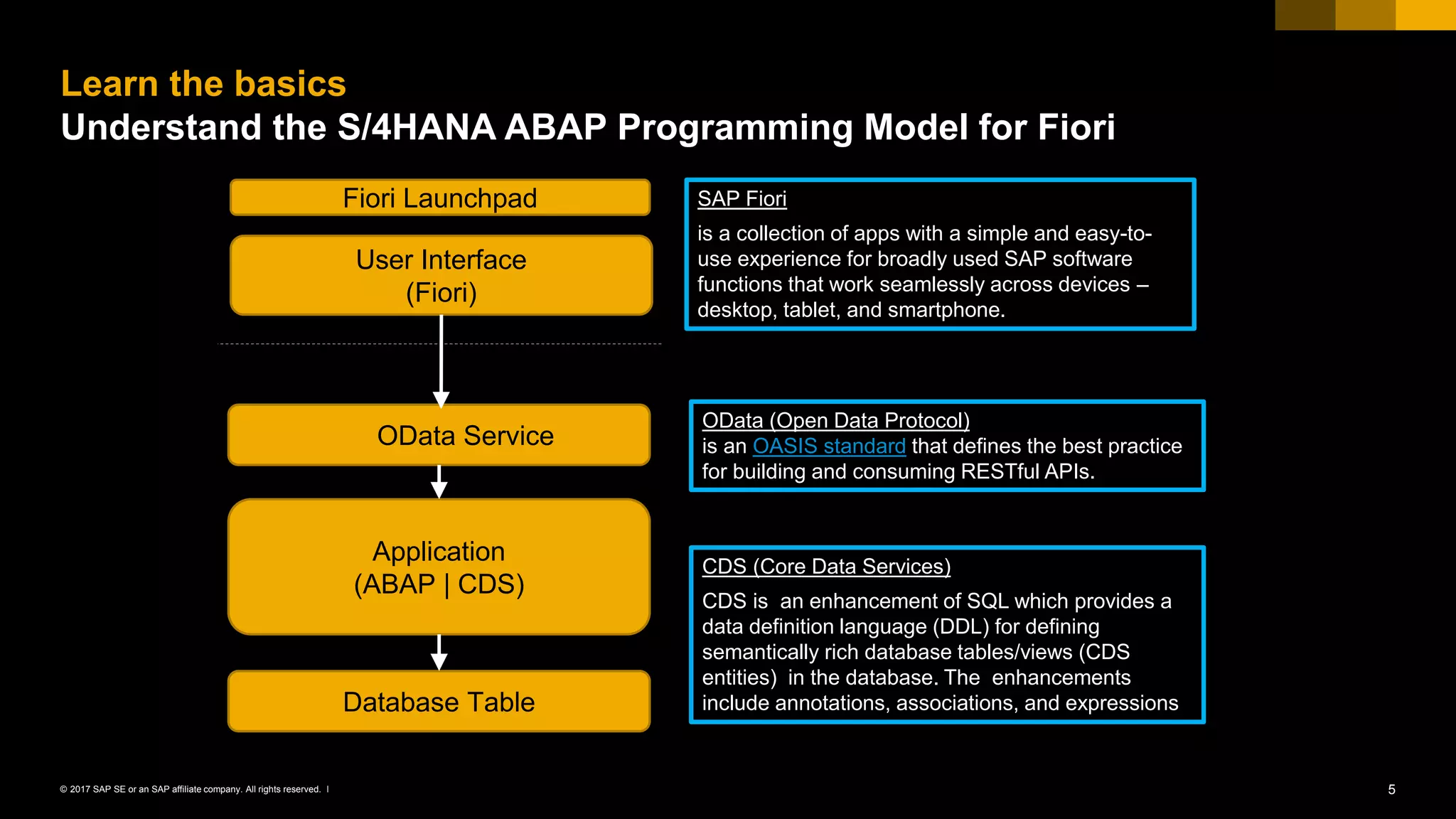 Learn the basics
Understand the S/4HANA ABAP Programming Model for Fiori

Fiori Launchpad

User Interface
(Fiori)

OData Service

Application
(ABAP | CDS)

Database Table

SAP Fiori
is a collection of apps with a simple and easy-to-use experience for broadly used SAP software functions that work seamlessly across devices – desktop, tablet, and smartphone.

OData (Open Data Protocol)
is an OASIS standard that defines the best practice for building and consuming RESTful APIs.

CDS (Core Data Services)
CDS is an enhancement of SQL which provides a data definition language (DDL) for defining semantically rich database tables/views (CDS entities) in the database. The enhancements include annotations, associations, and expressions

© 2017 SAP SE or an SAP affiliate company. All rights reserved. I

5